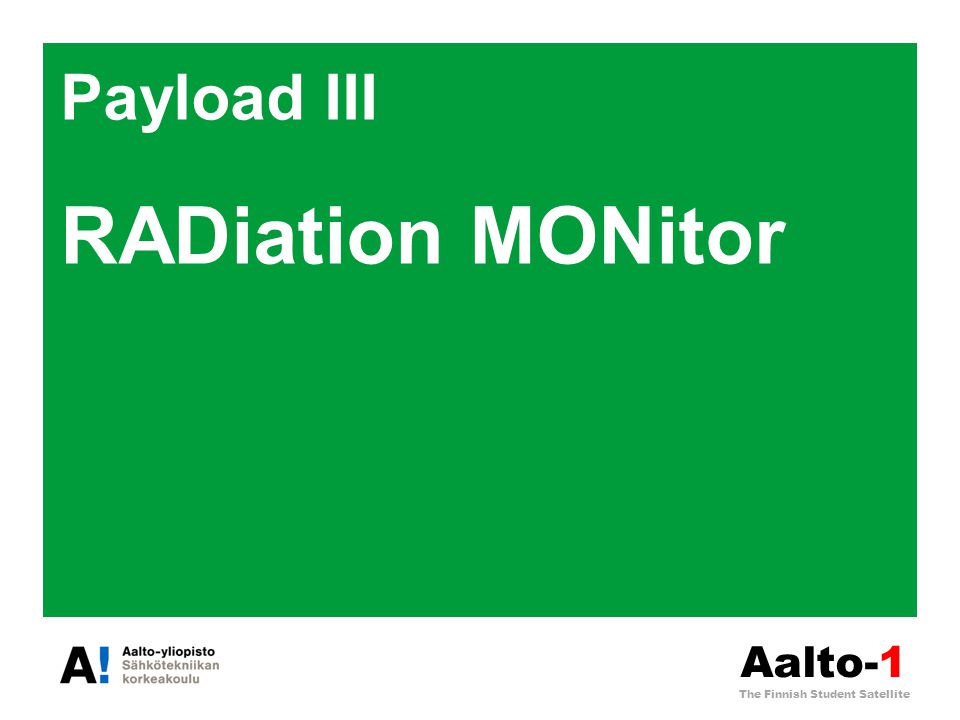 Payload III

RADiation MONitor

A! Aalto-yliopisto
Sähkötekniikan korkeakoulu

Aalto-1
The Finnish Student Satellite